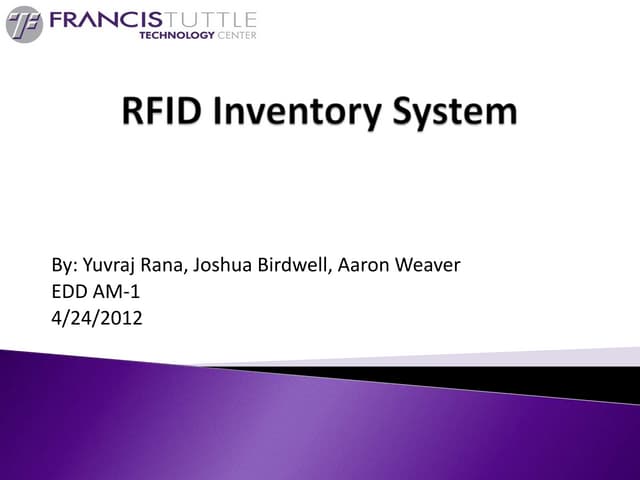 FRANCIS TUTTLE
TECHNOLOGY CENTER

RFID Inventory System

By: Yuvraj Rana, Joshua Birdwell, Aaron Weaver
EDD AM-1
4/24/2012